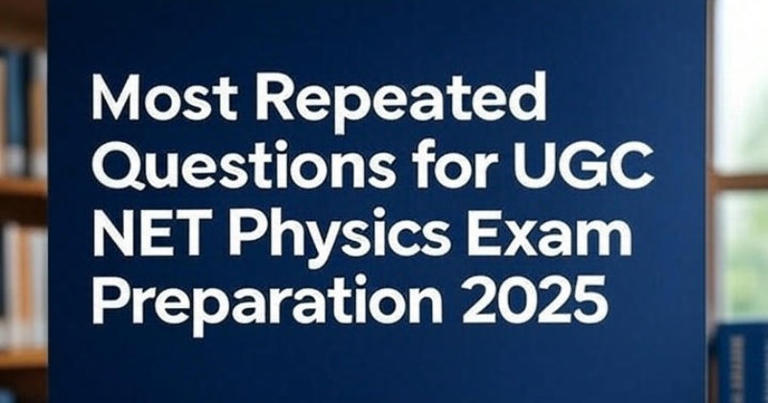 Most Repeated Questions for UGC NET Physics Exam Preparation 2025